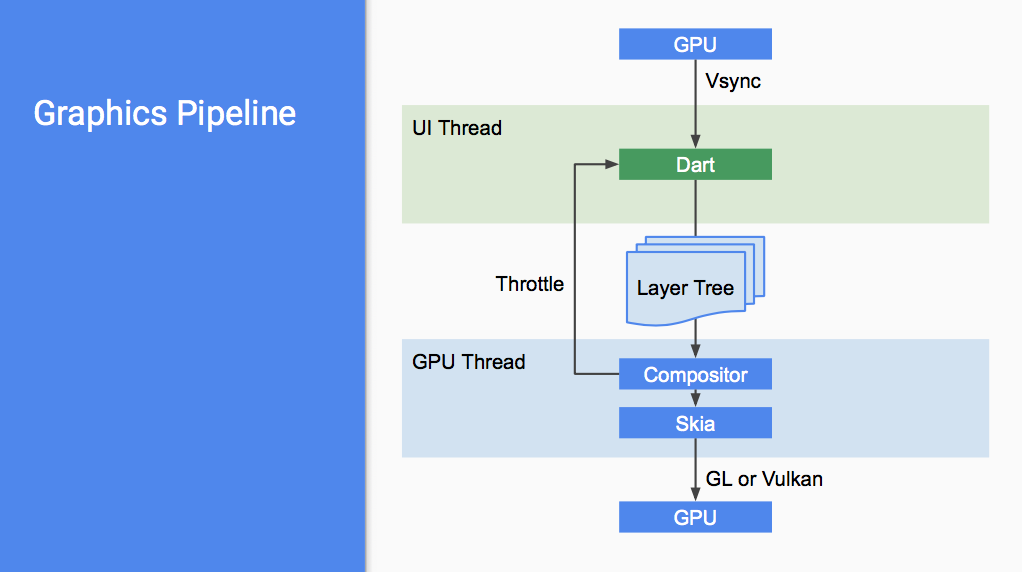 Graphics Pipeline

GPU

Vsync

UI Thread

Dart

Throttle

Layer Tree

GPU Thread

Compositor

Skia

GL or Vulkan

GPU